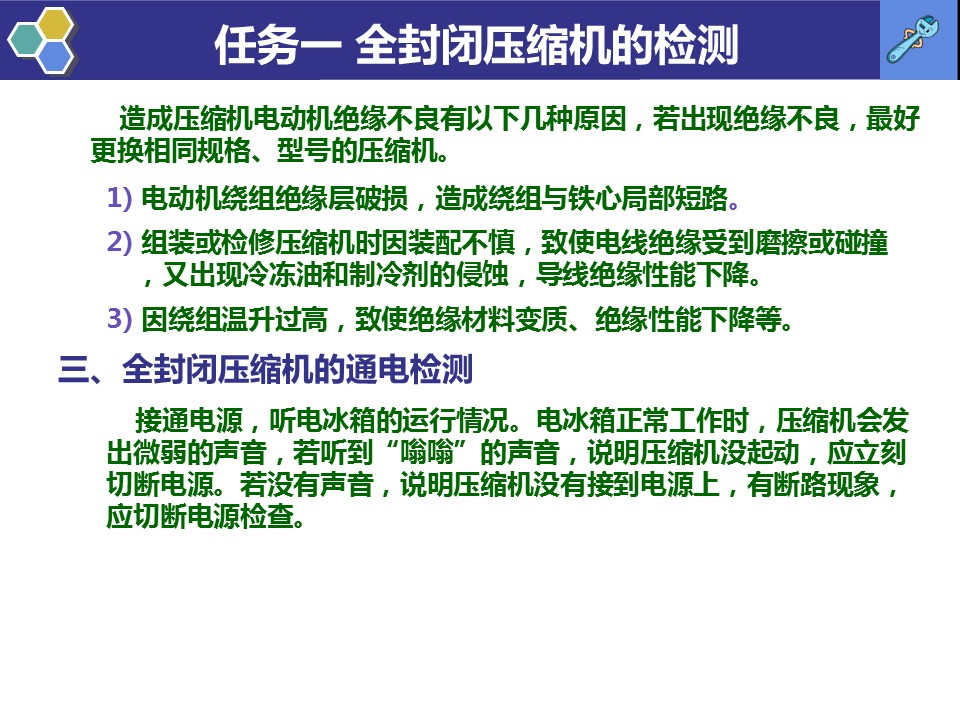 任务一 全封闭压缩机的检测

造成压缩机电动机绝缘不良有以下几种原因，若出现绝缘不良，最好更换相同规格、型号的压缩机。

1) 电动机绕组绝缘层破损，造成绕组与铁心局部短路。

2) 组装或检修压缩机时因装配不慎，致使电线绝缘受到磨擦或碰撞，又出现冷冻油和制冷剂的侵蚀，导线绝缘性能下降。

3) 因绕组温升过高，致使绝缘材料变质、绝缘性能下降等。

三、全封闭压缩机的通电检测

接通电源，听电冰箱的运行情况。电冰箱正常工作时，压缩机会发出微弱的声音，若听到“嗡嗡”的声音，说明压缩机没起动，应立刻切断电源。若没有声音，说明压缩机没有接到电源上，有断路现象，应切断电源检查。